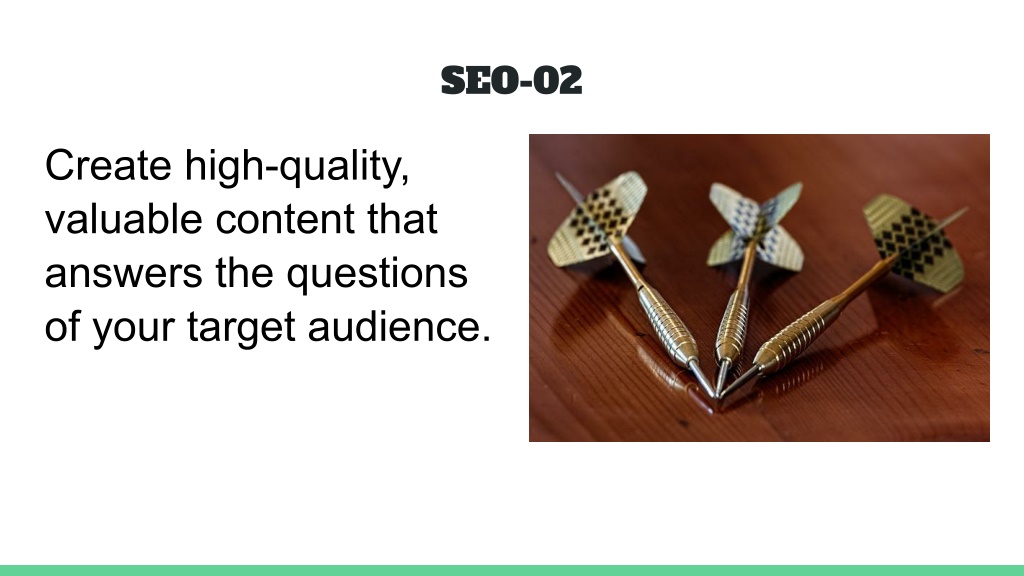 SEO-02

Create high-quality, valuable content that answers the questions of your target audience.